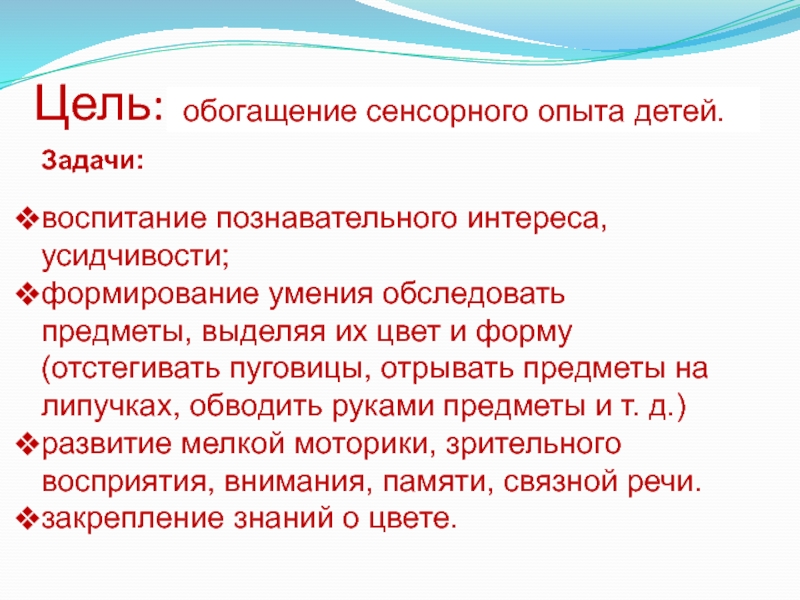 Цель: обогащение сенсорного опыта детей.

Задачи:

❖воспитание познавательного интереса, усидчивости;
❖формирование умения обследовать предметы, выделяя их цвет и форму (отстегивать пуговицы, отрывать предметы на липучках, обводить руками предметы и т. д.)
❖развитие мелкой моторики, зрительного восприятия, внимания, памяти, связной речи.
❖закрепление знаний о цвете.